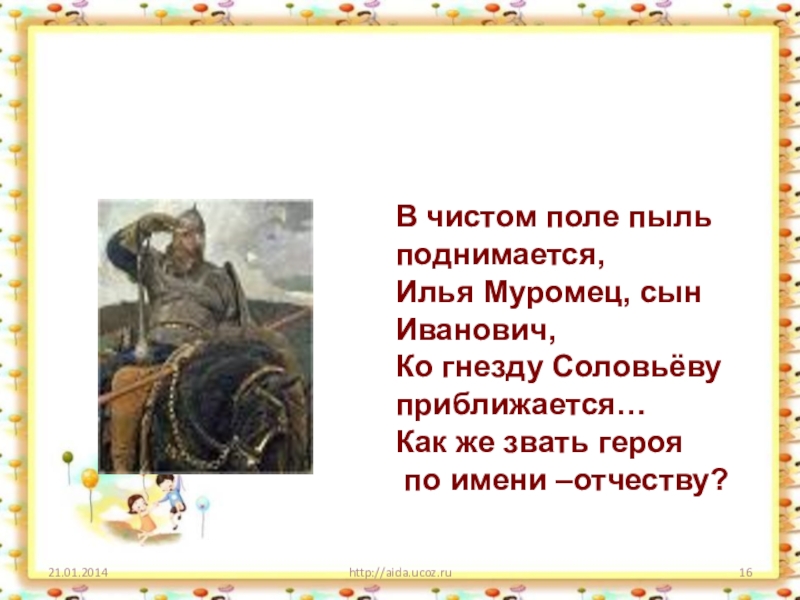 В чистом поле пыль поднимается,
Илья Муромец, сын Иванович,
Ко гнезду Соловьёву приближается…
Как же звать героя
по имени –отчеству?

21.01.2014
http://aida.ucoz.ru
16